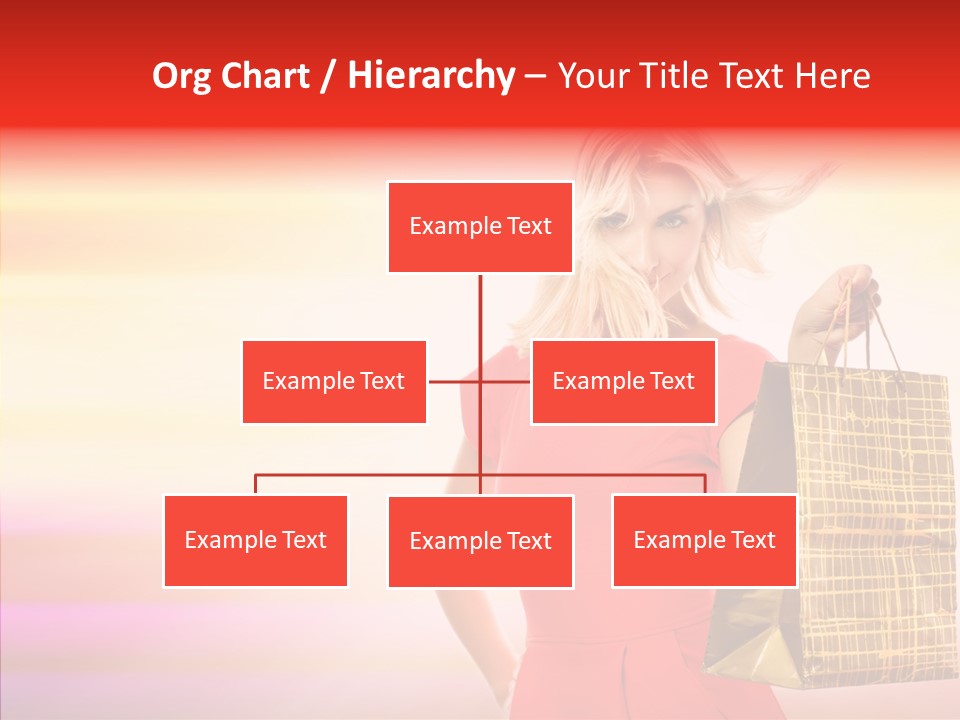 Org Chart / Hierarchy – Your Title Text Here

Example Text

Example Text

Example Text

Example Text

Example Text

Example Text